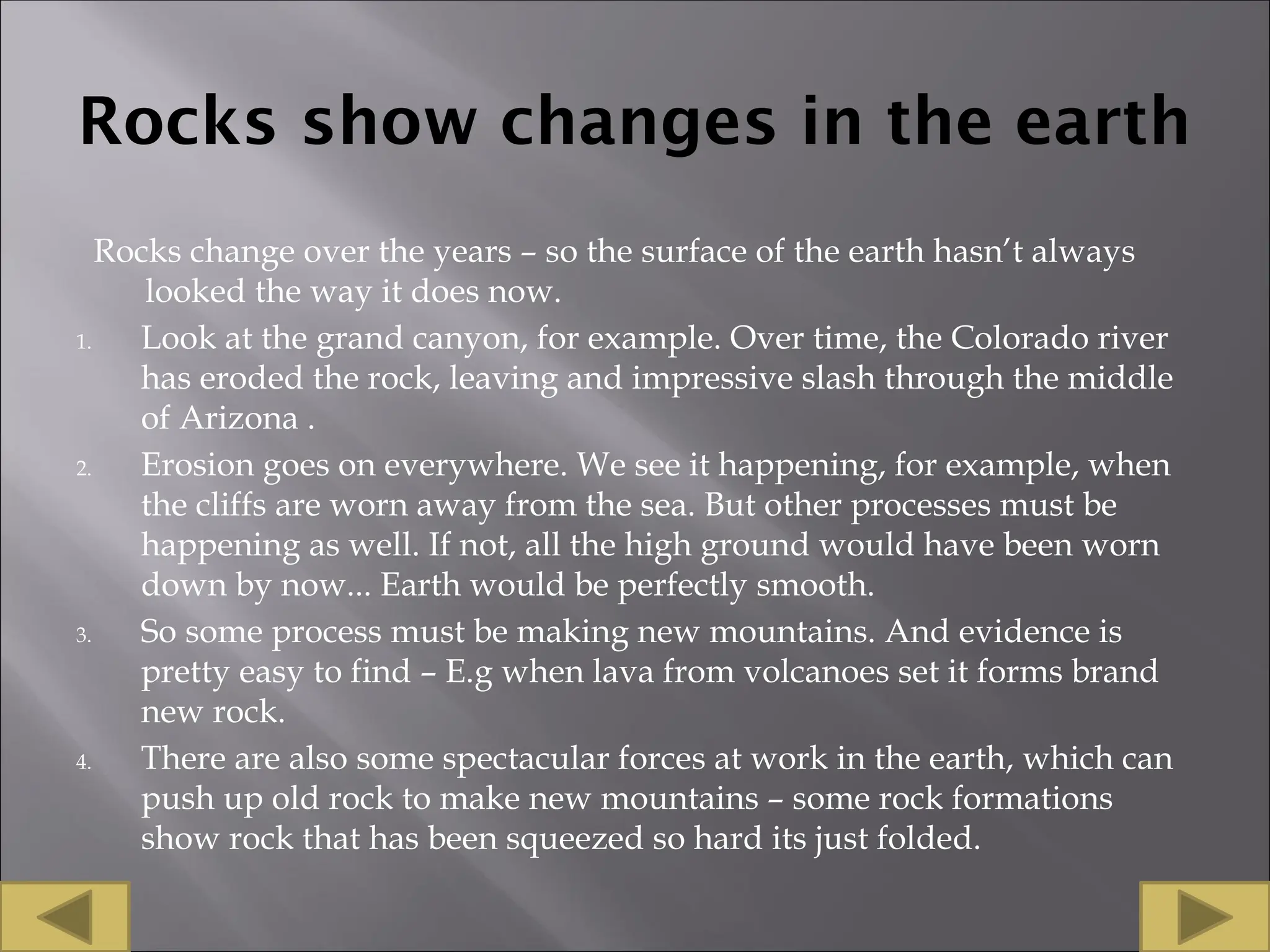 Rocks show changes in the earth

Rocks change over the years – so the surface of the earth hasn't always looked the way it does now.

1. Look at the grand canyon, for example. Over time, the Colorado river has eroded the rock, leaving and impressive slash through the middle of Arizona .
2. Erosion goes on everywhere. We see it happening, for example, when the cliffs are worn away from the sea. But other processes must be happening as well. If not, all the high ground would have been worn down by now... Earth would be perfectly smooth.
3. So some process must be making new mountains. And evidence is pretty easy to find – E.g when lava from volcanoes set it forms brand new rock.
4. There are also some spectacular forces at work in the earth, which can push up old rock to make new mountains – some rock formations show rock that has been squeezed so hard its just folded.